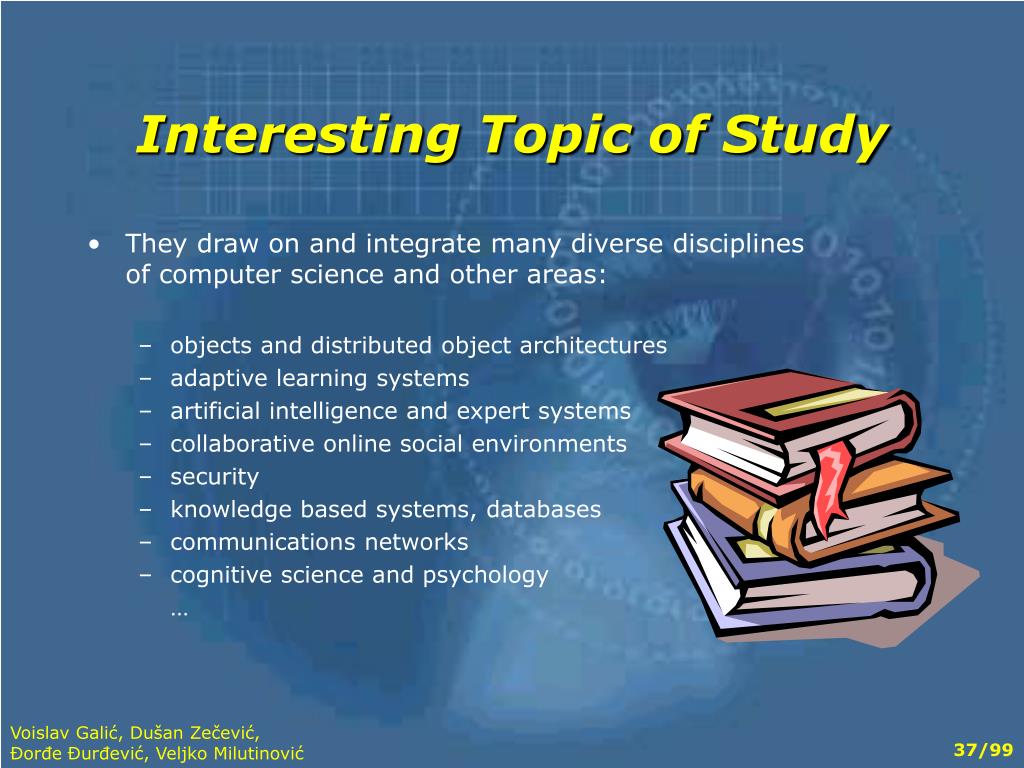 Interesting Topic of Study

• They draw on and integrate many diverse disciplines of computer science and other areas:

– objects and distributed object architectures
– adaptive learning systems
– artificial intelligence and expert systems
– collaborative online social environments
– security
– knowledge based systems, databases
– communications networks
– cognitive science and psychology
…

Voislav Galić, Dušan Zečević, Đorđe Đurđević, Veljko Milutinović

37/99